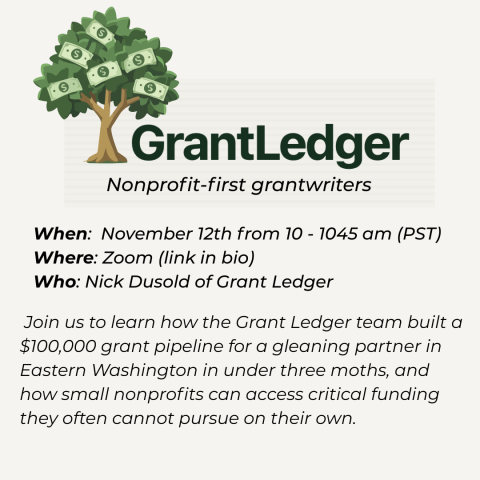 GrantLedger
Nonprofit-first grantwriters

When: November 12th from 10 - 1045 am (PST)
Where: Zoom (link in bio)
Who: Nick Dusold of Grant Ledger

Join us to learn how the Grant Ledger team built a $100,000 grant pipeline for a gleaning partner in Eastern Washington in under three moths, and how small nonprofits can access critical funding they often cannot pursue on their own.